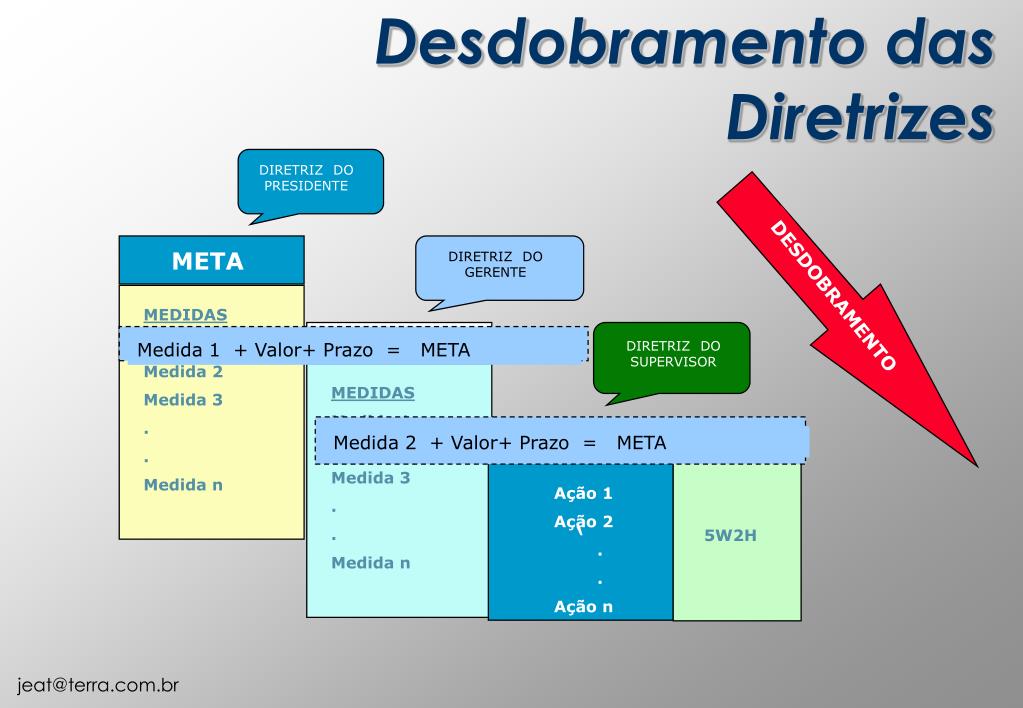 Desdobramento das Diretrizes

DIRETRIZ DO PRESIDENTE

META

MEDIDAS

Medida 1 + Valor+ Prazo = META

Medida 2

Medida 3

.

.

Medida n

DIRETRIZ DO GERENTE

MEDIDAS

Medida 2 + Valor+ Prazo = META

Medida 3

.

.

Medida n

DIRETRIZ DO SUPERVISOR

Ação 1

Ação 2

.

.

Ação n

5W2H

DESDOBRAMENTO

jeat@terra.com.br